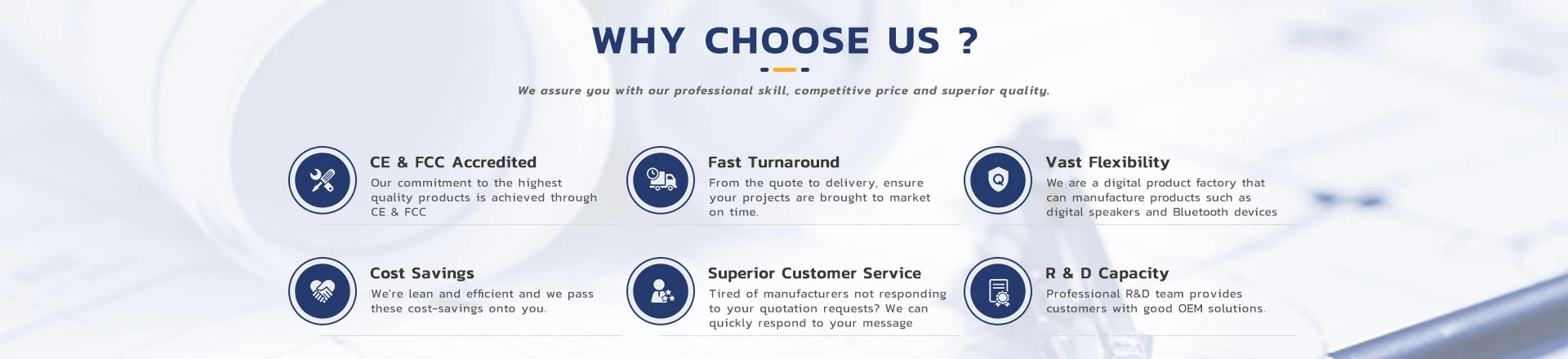 WHY CHOOSE US ?

We assure you with our professional skill, competitive price and superior quality.

CE & FCC Accredited
Our commitment to the highest quality products is achieved through CE & FCC

Fast Turnaround
From the quote to delivery, ensure your projects are brought to market on time.

Vast Flexibility
We are a digital product factory that can manufacture products such as digital speakers and Bluetooth devices

Cost Savings
We're lean and efficient and we pass these cost-savings onto you.

Superior Customer Service
Tired of manufacturers not responding to your quotation requests? We can quickly respond to your message

R & D Capacity
Professional R&D team provides customers with good OEM solutions.